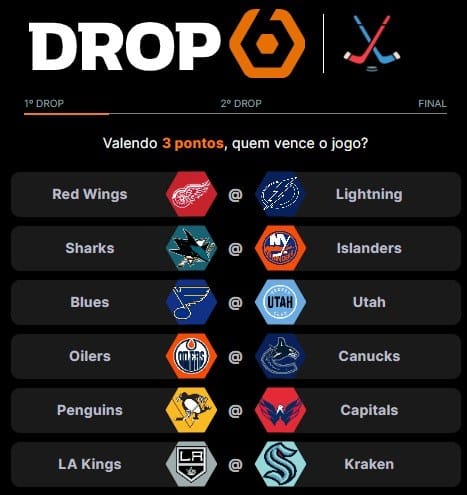 DROP

1º DROP 2º DROP FINAL

Valendo 3 pontos, quem vence o jogo?

Red Wings @ Lightning

Sharks @ Islanders

Blues @ Utah

Oilers @ Canucks

Penguins @ Capitals

LA Kings @ Kraken